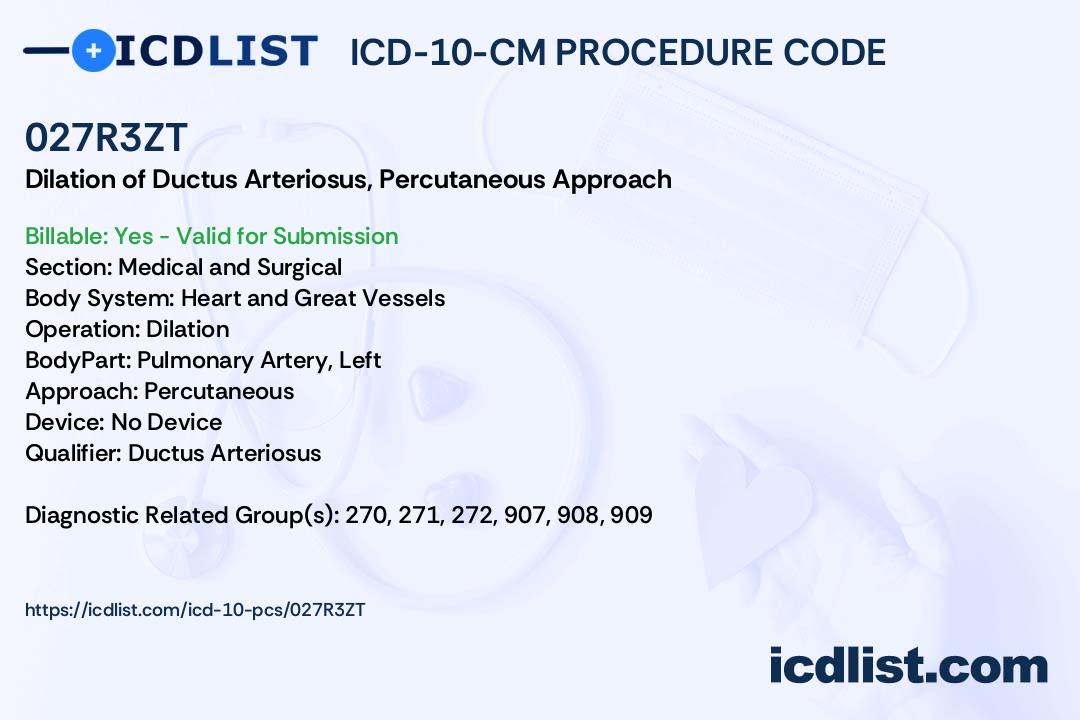 ICDLIST ICD-10-CM PROCEDURE CODE

027R3ZT
Dilation of Ductus Arteriosus, Percutaneous Approach

Billable: Yes - Valid for Submission
Section: Medical and Surgical
Body System: Heart and Great Vessels
Operation: Dilation
BodyPart: Pulmonary Artery, Left
Approach: Percutaneous
Device: No Device
Qualifier: Ductus Arteriosus

Diagnostic Related Group(s): 270, 271, 272, 907, 908, 909

https://icdlist.com/icd-10-pcs/027R3ZT

icdlist.com